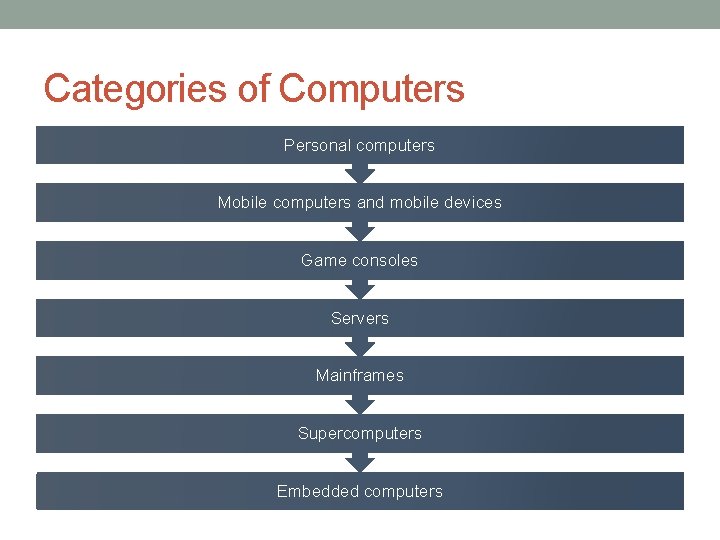 Categories of Computers

Personal computers

Mobile computers and mobile devices

Game consoles

Servers

Mainframes

Supercomputers

Embedded computers